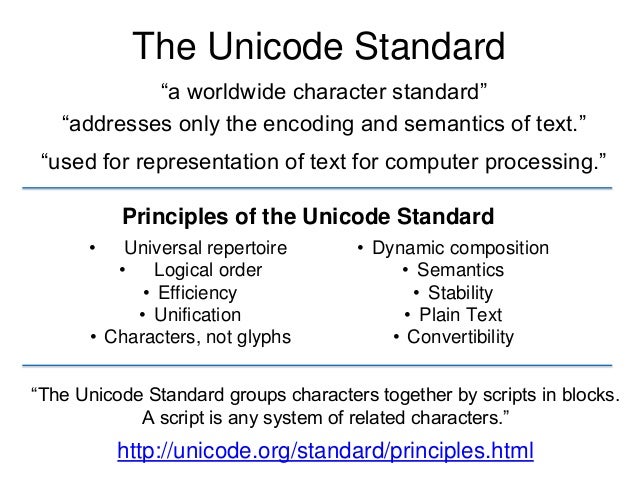 The Unicode Standard

“a worldwide character standard”

“addresses only the encoding and semantics of text.”

“used for representation of text for computer processing.”

Principles of the Unicode Standard

• Universal repertoire
• Logical order
• Efficiency
• Unification
• Characters, not glyphs

• Dynamic composition
• Semantics
• Stability
• Plain Text
• Convertibility

“The Unicode Standard groups characters together by scripts in blocks. A script is any system of related characters.”

http://unicode.org/standard/principles.html